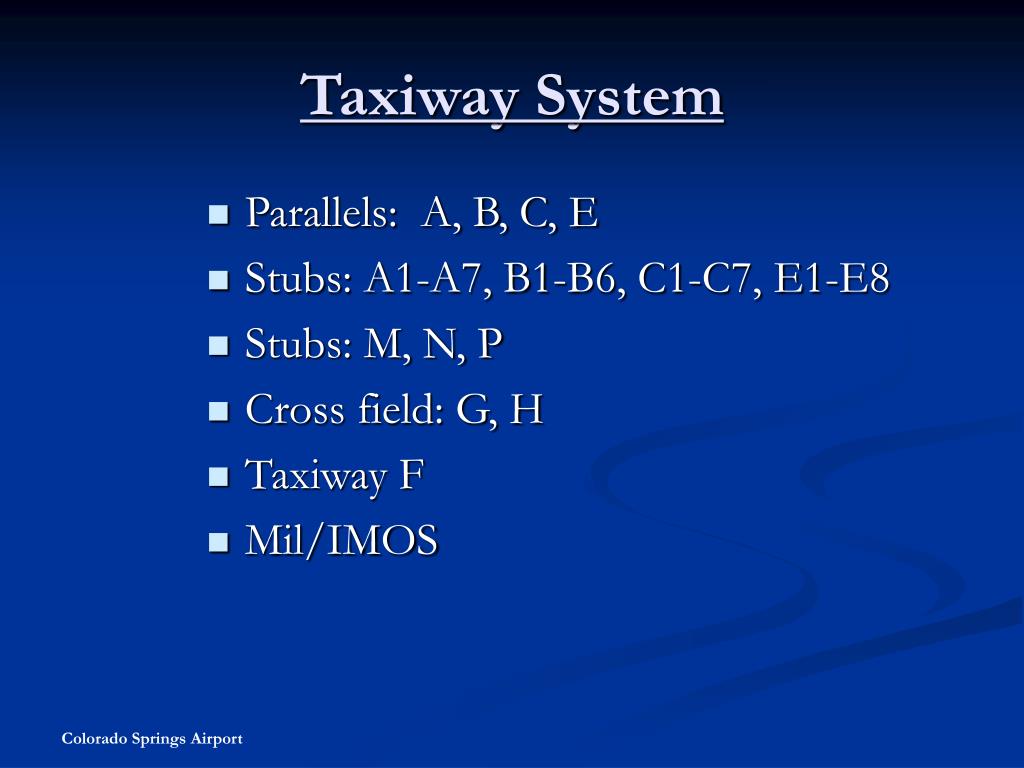 Taxiway System

- Parallels:  A, B, C, E
- Stubs: A1-A7, B1-B6, C1-C7, E1-E8
- Stubs: M, N, P
- Cross field: G, H
- Taxiway F
- Mil/IMOS

Colorado Springs Airport